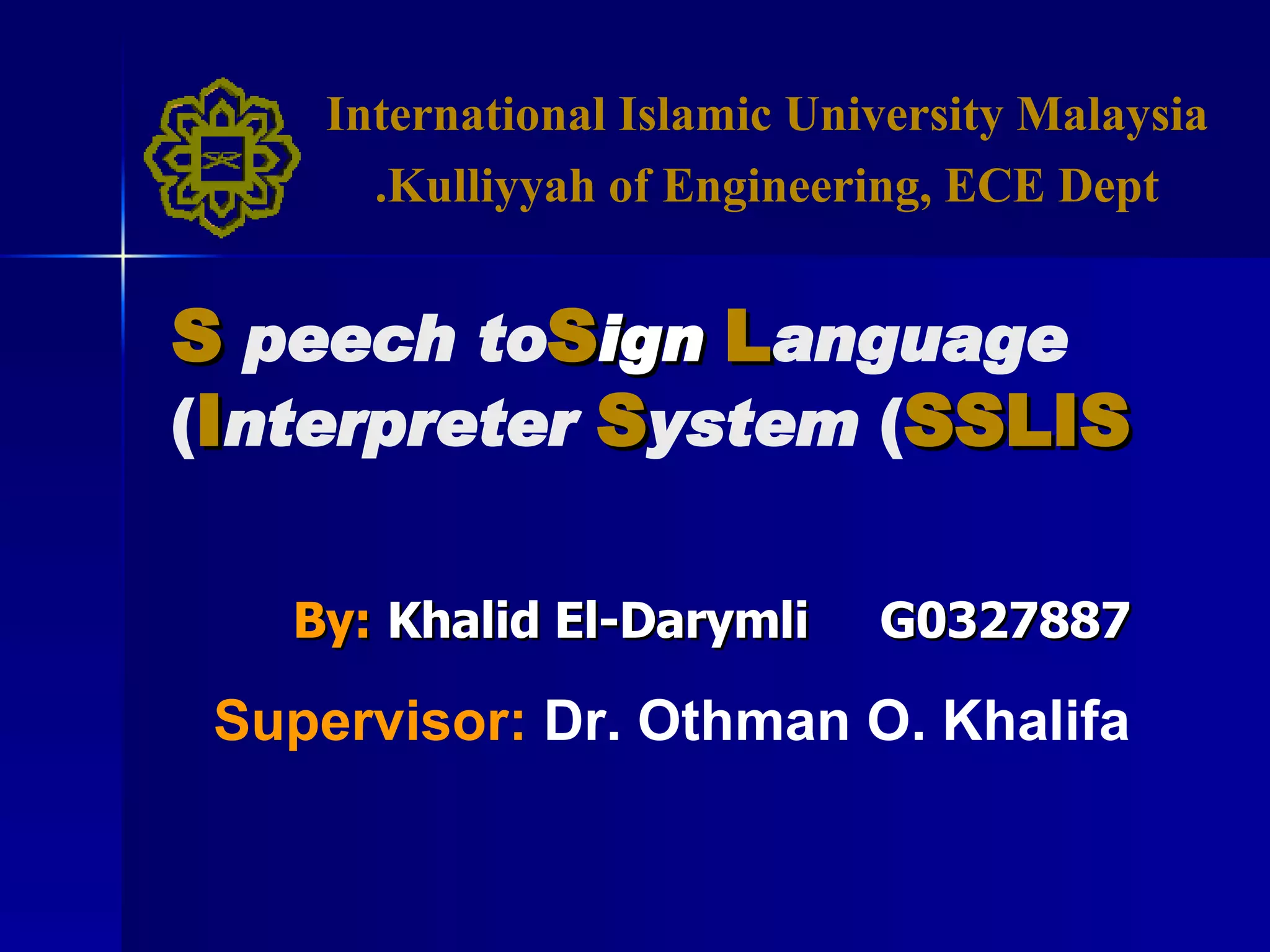 International Islamic University Malaysia
.Kulliyyah of Engineering, ECE Dept

S peech toSign Language (Interpreter System (SSLIS

By: Khalid El-Darymli G0327887

Supervisor: Dr. Othman O. Khalifa